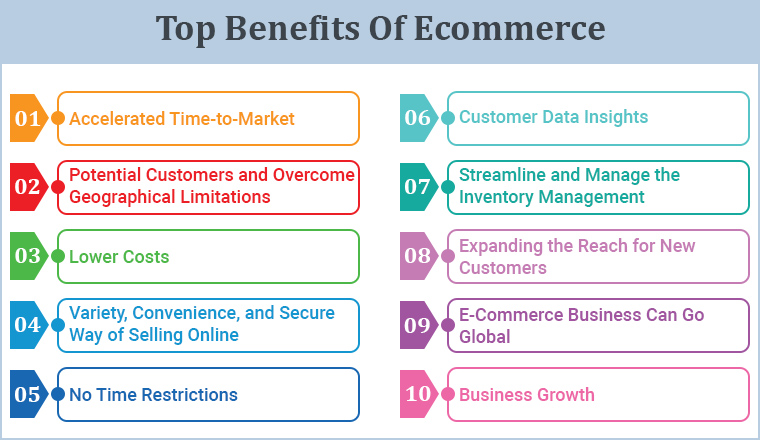 Top Benefits Of Ecommerce

01 Accelerated Time-to-Market

02 Potential Customers and Overcome Geographical Limitations

03 Lower Costs

04 Variety, Convenience, and Secure Way of Selling Online

05 No Time Restrictions

06 Customer Data Insights

07 Streamline and Manage the Inventory Management

08 Expanding the Reach for New Customers

09 E-Commerce Business Can Go Global

10 Business Growth